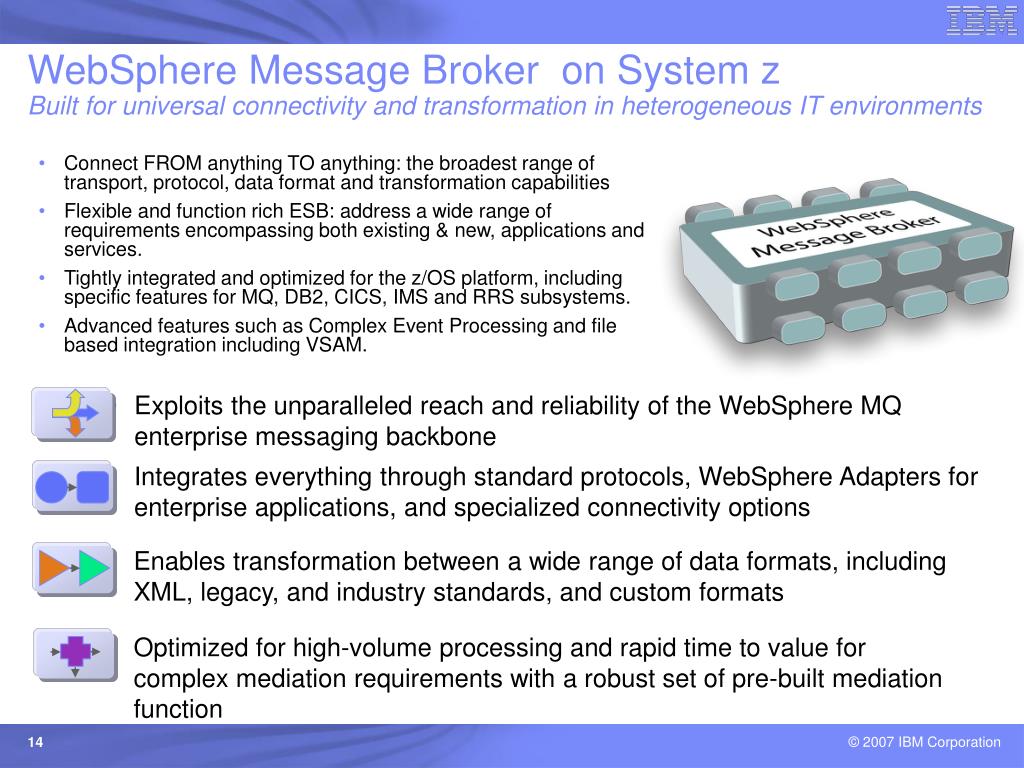 IBM

WebSphere Message Broker on System z
Built for universal connectivity and transformation in heterogeneous IT environments

• Connect FROM anything TO anything: the broadest range of transport, protocol, data format and transformation capabilities
• Flexible and function rich ESB: address a wide range of requirements encompassing both existing & new, applications and services.
• Tightly integrated and optimized for the z/OS platform, including specific features for MQ, DB2, CICS, IMS and RRS subsystems.
• Advanced features such as Complex Event Processing and file based integration including VSAM.

WebSphere Message Broker

Exploits the unparalleled reach and reliability of the WebSphere MQ enterprise messaging backbone

Integrates everything through standard protocols, WebSphere Adapters for enterprise applications, and specialized connectivity options

Enables transformation between a wide range of data formats, including XML, legacy, and industry standards, and custom formats

Optimized for high-volume processing and rapid time to value for complex mediation requirements with a robust set of pre-built mediation function

14

© 2007 IBM Corporation